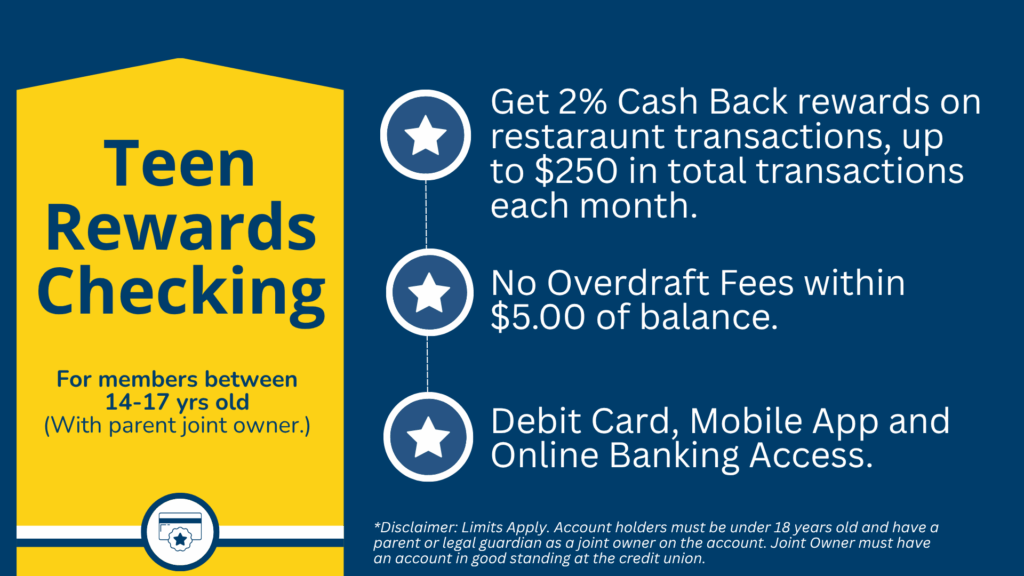 Teen Rewards Checking

For members between 14-17 yrs old
(With parent joint owner.)

Get 2% Cash Back rewards on restaraunt transactions, up to $250 in total transactions each month.

No Overdraft Fees within $5.00 of balance.

Debit Card, Mobile App and Online Banking Access.

*Disclaimer: Limits Apply. Account holders must be under 18 years old and have a parent or legal guardian as a joint owner on the account. Joint Owner must have an account in good standing at the credit union.